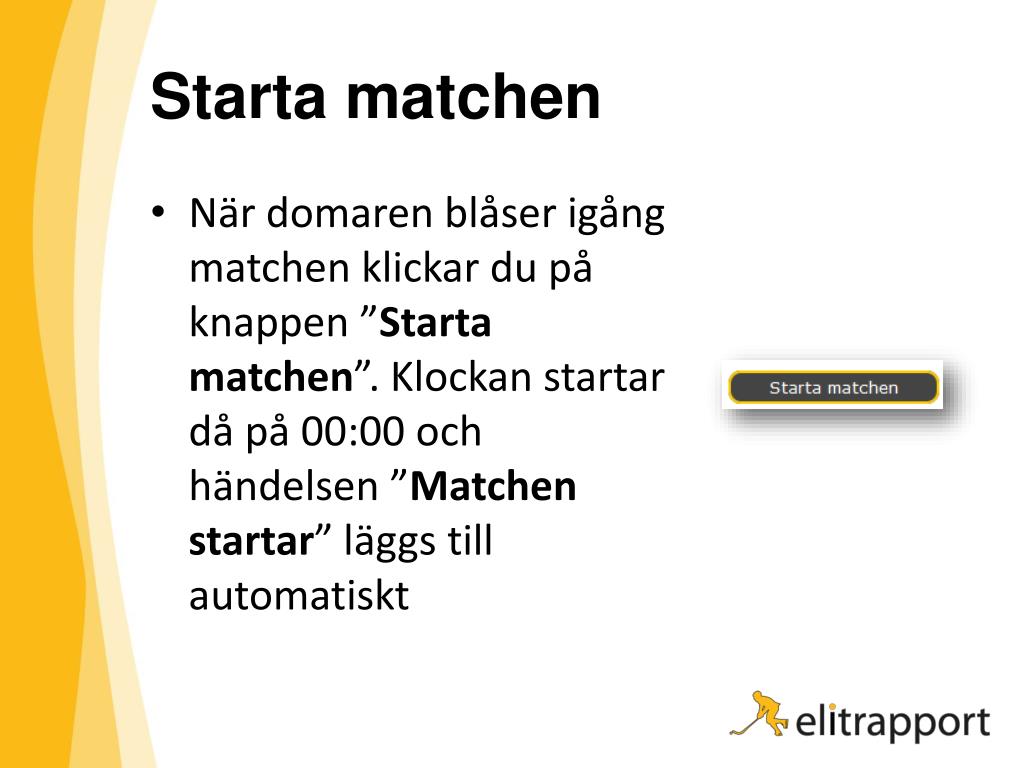 Starta matchen

• När domaren blåser igång matchen klickar du på knappen ”Starta matchen”. Klockan startar då på 00:00 och händelsen ”Matchen startar” läggs till automatiskt

Starta matchen

elitrapport